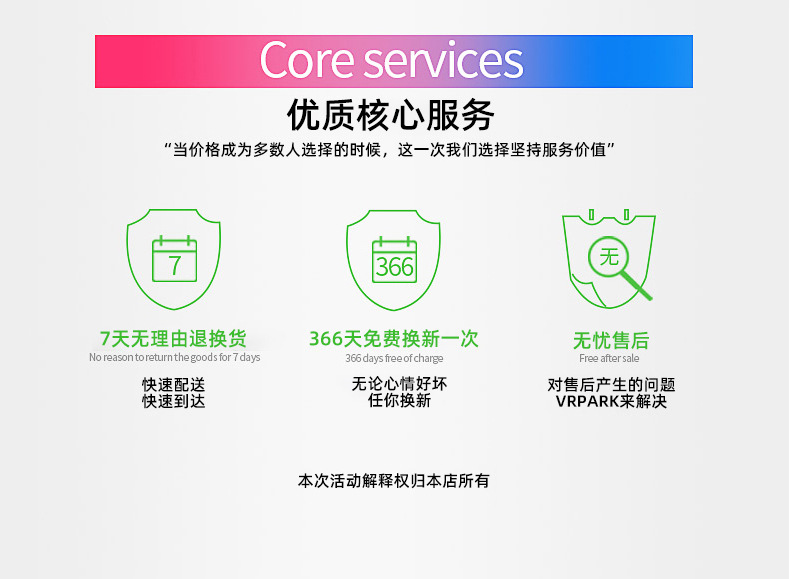 Core services

优质核心服务

“当价格成为多数人选择的时候，这一次我们选择坚持服务价值”

7

7天无理由退换货
No reason to return the goods for 7 days

快速配送
快速到达

366

366天免费换新一次
366 days free of charge

无论心情好坏
任你换新

无

无忧售后
Free after sale

对售后产生的问题
VRPARK来解决

本次活动解释权归本店所有